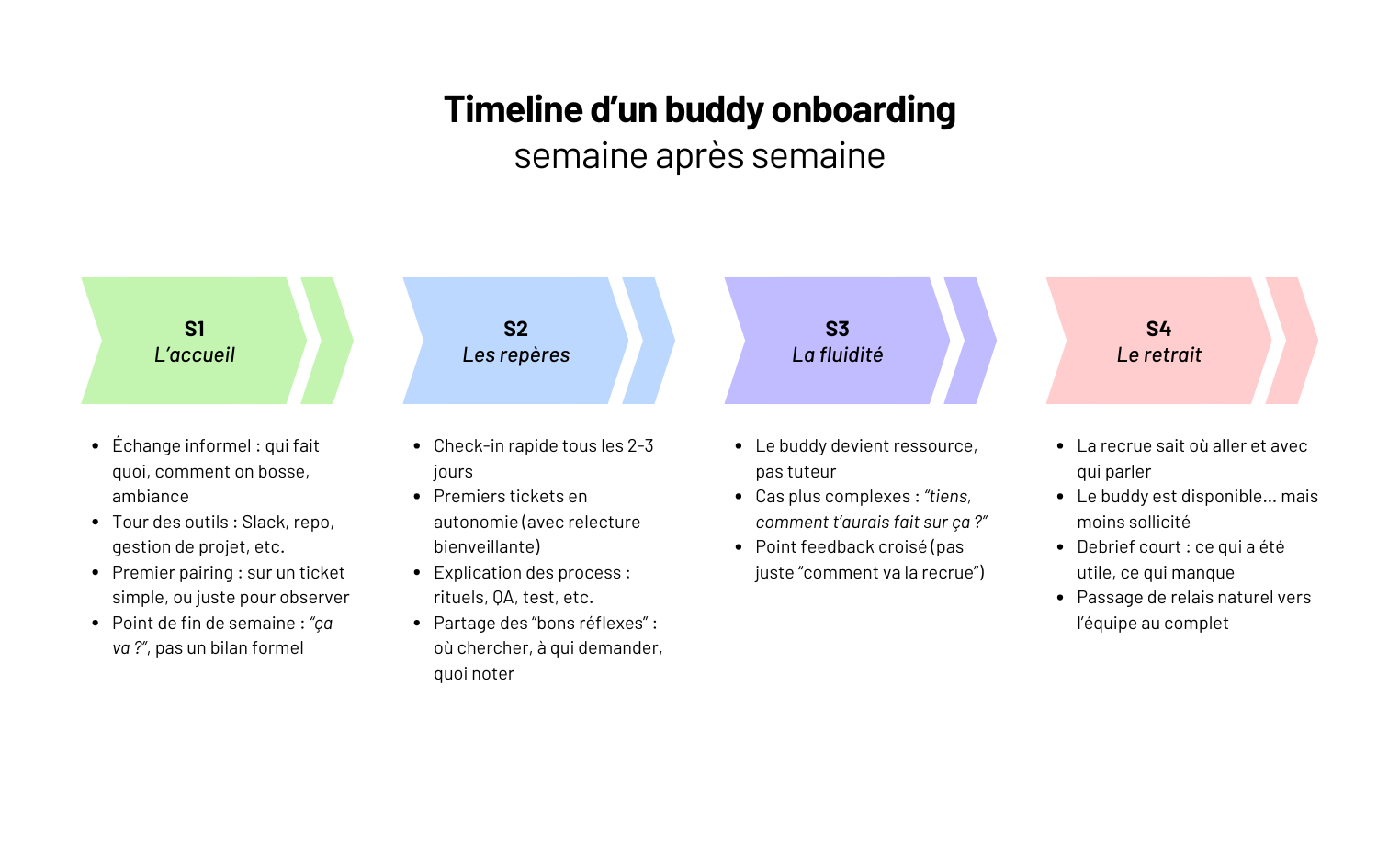 Timeline d’un buddy onboarding
semaine après semaine

S1
L’accueil

- Échange informel : qui fait quoi, comment on bosse, ambiance
- Tour des outils : Slack, repo, gestion de projet, etc.
- Premier pairing : sur un ticket simple, ou juste pour observer
- Point de fin de semaine : “ça va ?”, pas un bilan formel

S2
Les repères

- Check-in rapide tous les 2-3 jours
- Premiers tickets en autonomie (avec relecture bienveillante)
- Explication des process : rituels, QA, test, etc.
- Partage des “bons réflexes” : où chercher, à qui demander, quoi noter

S3
La fluidité

- Le buddy devient ressource, pas tuteur
- Cas plus complexes : “tiens, comment t’aurais fait sur ça ?”
- Point feedback croisé (pas juste “comment va la recrue”)

S4
Le retrait

- La recrue sait où aller et avec qui parler
- Le buddy est disponible… mais moins sollicité
- Debrief court : ce qui a été utile, ce qui manque
- Passage de relais naturel vers l’équipe au complet